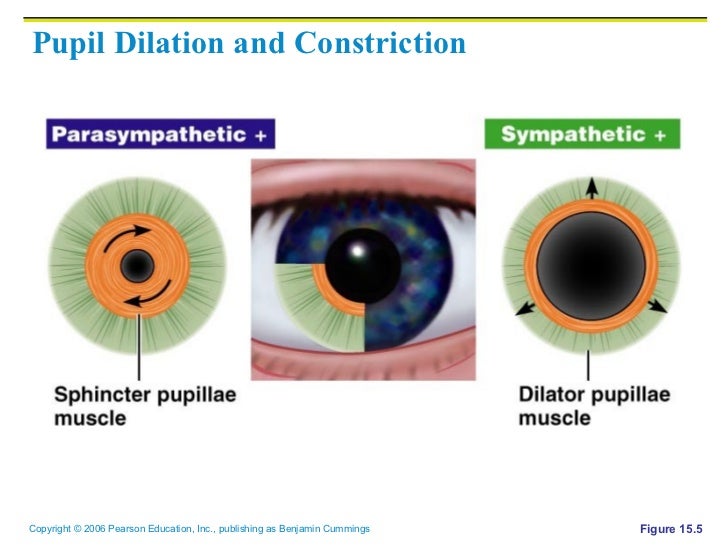 Pupil Dilation and Constriction

Parasympathetic +

Sympathetic +

Sphincter pupillae muscle

Dilator pupillae muscle

Copyright © 2006 Pearson Education, Inc., publishing as Benjamin Cummings

Figure 15.5